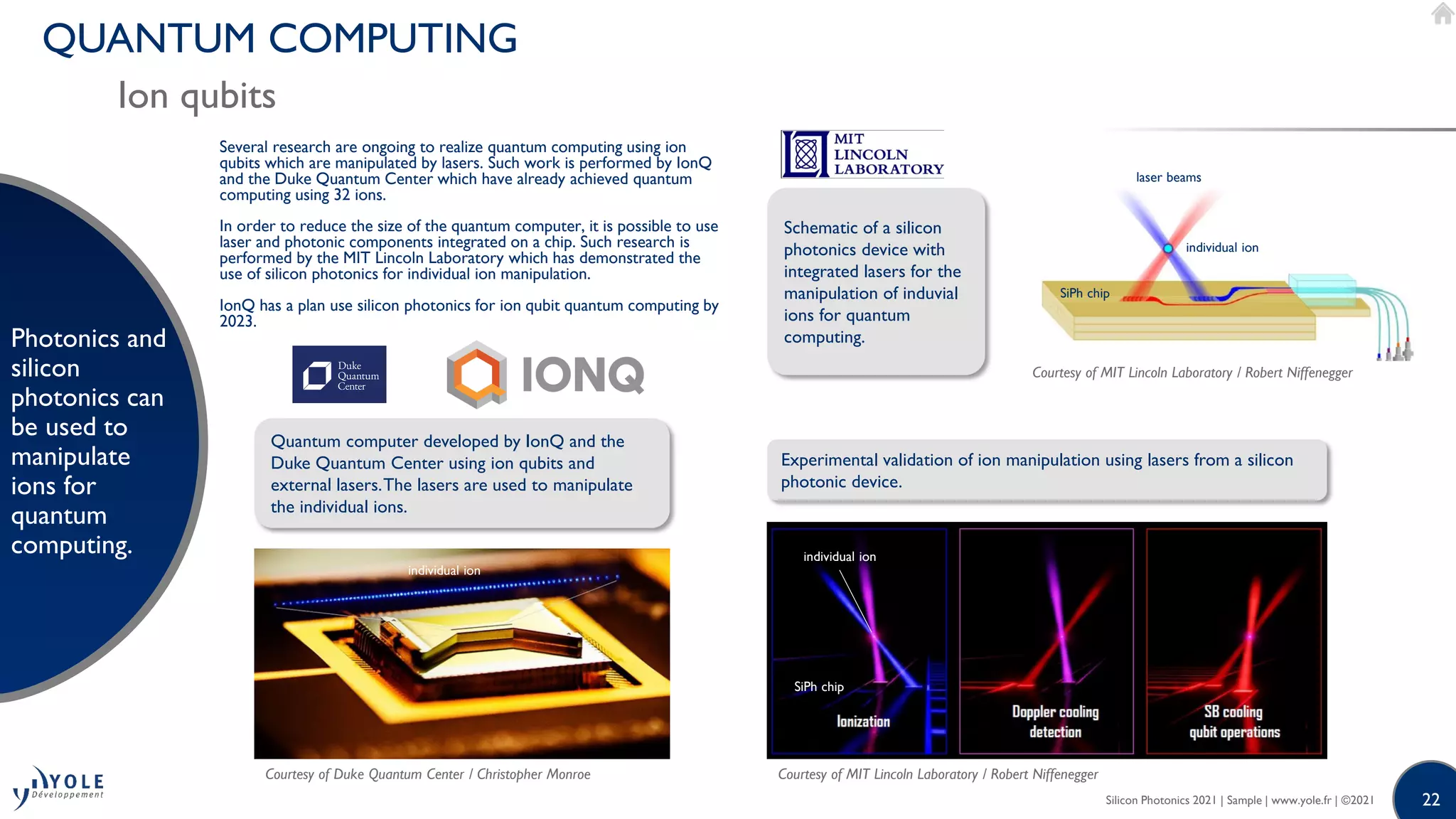 QUANTUM COMPUTING

Ion qubits

Photonics and silicon photonics can be used to manipulate ions for quantum computing.

Several research are ongoing to realize quantum computing using ion qubits which are manipulated by lasers. Such work is performed by IonQ and the Duke Quantum Center which have already achieved quantum computing using 32 ions.

In order to reduce the size of the quantum computer, it is possible to use laser and photonic components integrated on a chip. Such research is performed by the MIT Lincoln Laboratory which has demonstrated the use of silicon photonics for individual ion manipulation.

IonQ has a plan use silicon photonics for ion qubit quantum computing by 2023.

Duke Quantum Center

IONQ

Quantum computer developed by IonQ and the Duke Quantum Center using ion qubits and external lasers. The lasers are used to manipulate the individual ions.

individual ion

Courtesy of Duke Quantum Center / Christopher Monroe

MIT LINCOLN LABORATORY

Schematic of a silicon photonics device with integrated lasers for the manipulation of induvial ions for quantum computing.

laser beams

individual ion

SiPh chip

Courtesy of MIT Lincoln Laboratory / Robert Niffenegger

Experimental validation of ion manipulation using lasers from a silicon photonic device.

individual ion

SiPh chip

Ionization

Doppler cooling detection

SB cooling qubit operations

Courtesy of MIT Lincoln Laboratory / Robert Niffenegger

YOLE Développement

Silicon Photonics 2021 | Sample | www.yole.fr | ©2021

22